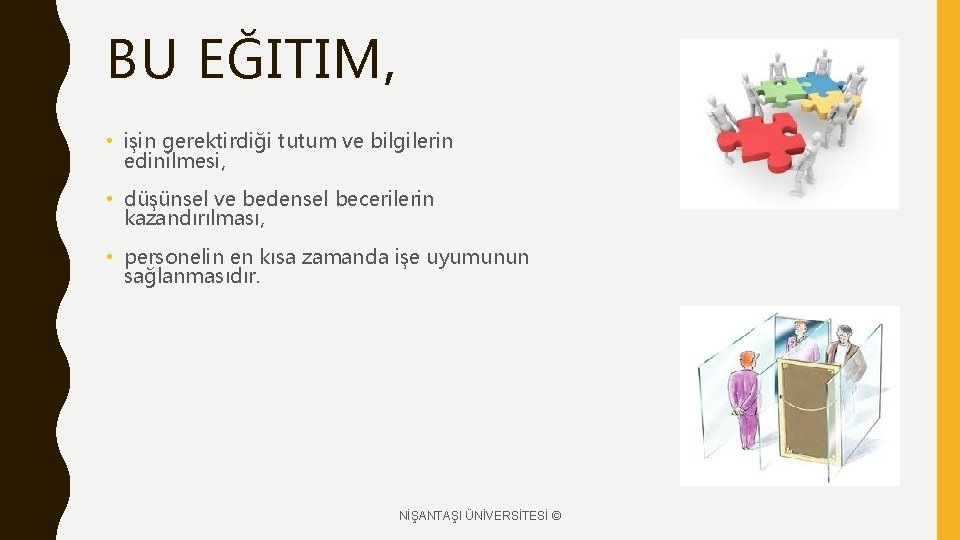 BU EĞITIM,

• işin gerektirdiği tutum ve bilgilerin edinilmesi,

• düşünsel ve bedensel becerilerin kazandırılması,

• personelin en kısa zamanda işe uyumunun sağlanmasıdır.

NİŞANTAŞI ÜNİVERSİTESİ ©